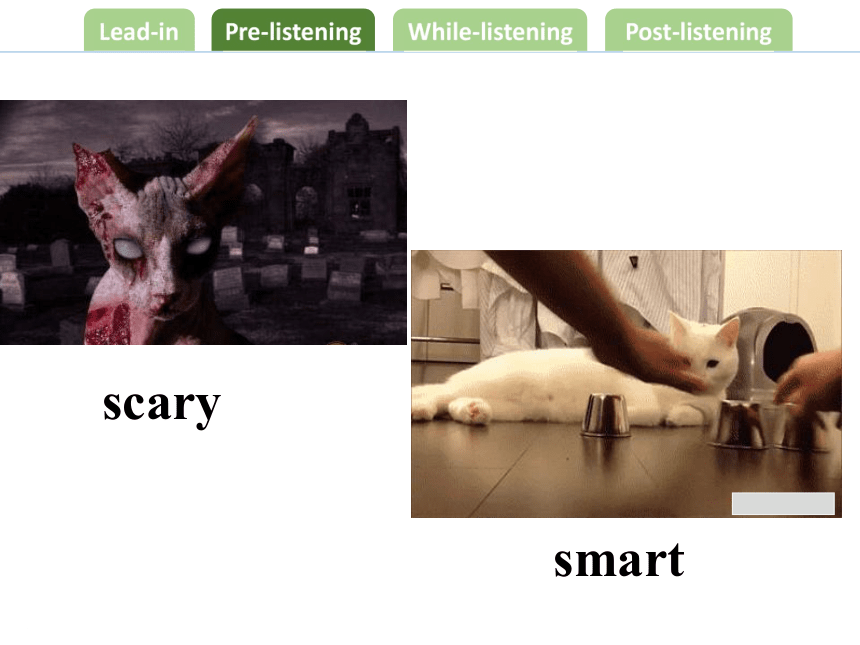 Lead-in Pre-listening While-listening Post-listening

scary

smart